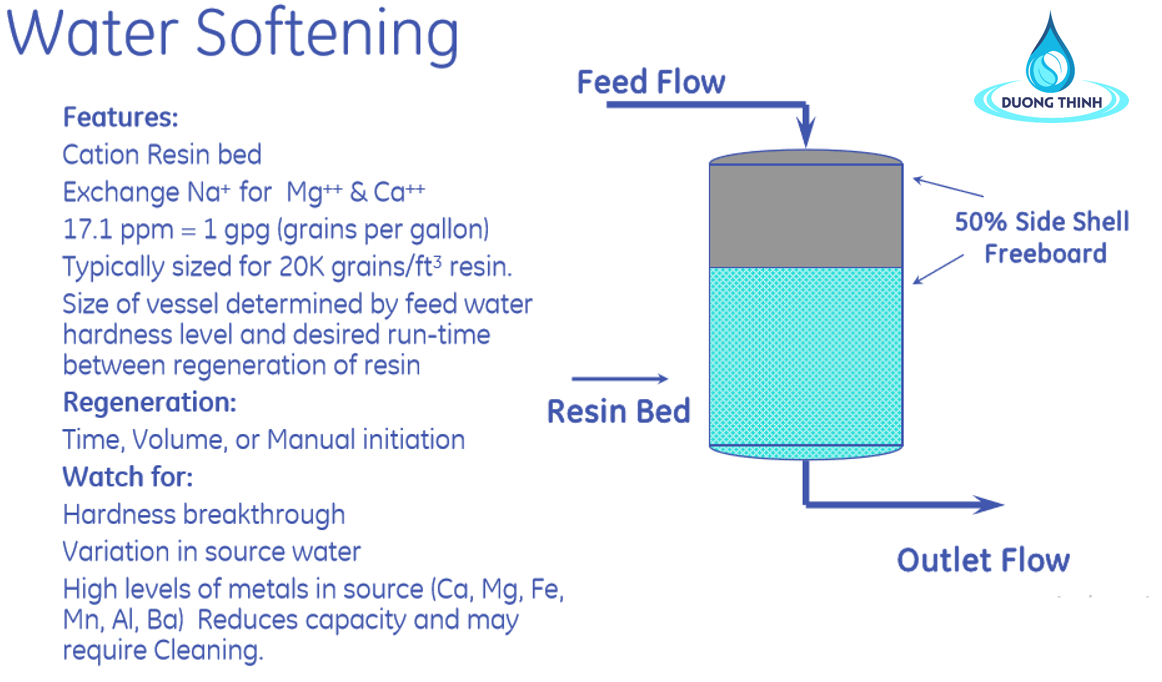 Water Softening

Features:
Cation Resin bed
Exchange $Na^+$ for $Mg^{++}$ & $Ca^{++}$
17.1 ppm = 1 gpg (grains per gallon)
Typically sized for 20K grains/$ft^3$ resin.
Size of vessel determined by feed water hardness level and desired run-time between regeneration of resin
Regeneration:
Time, Volume, or Manual initiation
Watch for:
Hardness breakthrough
Variation in source water
High levels of metals in source (Ca, Mg, Fe, Mn, Al, Ba) Reduces capacity and may require Cleaning.

Feed Flow

DUONG THINH

50% Side Shell Freeboard

Resin Bed

Outlet Flow